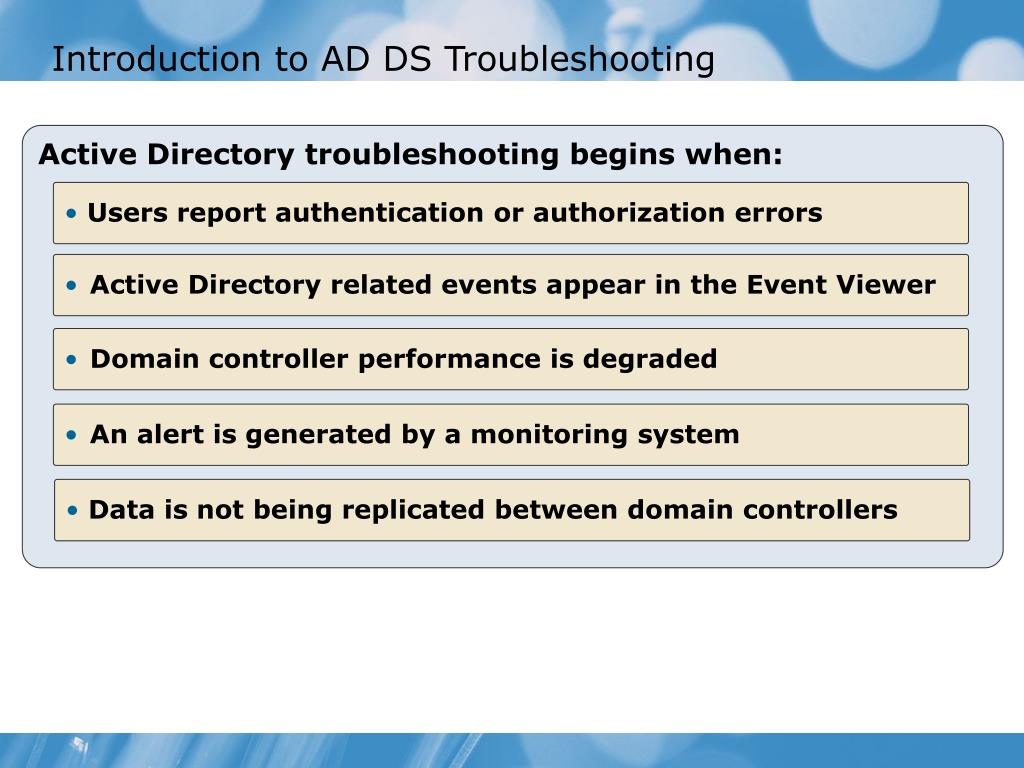 Introduction to AD DS Troubleshooting

Active Directory troubleshooting begins when:

• Users report authentication or authorization errors

• Active Directory related events appear in the Event Viewer

• Domain controller performance is degraded

• An alert is generated by a monitoring system

• Data is not being replicated between domain controllers